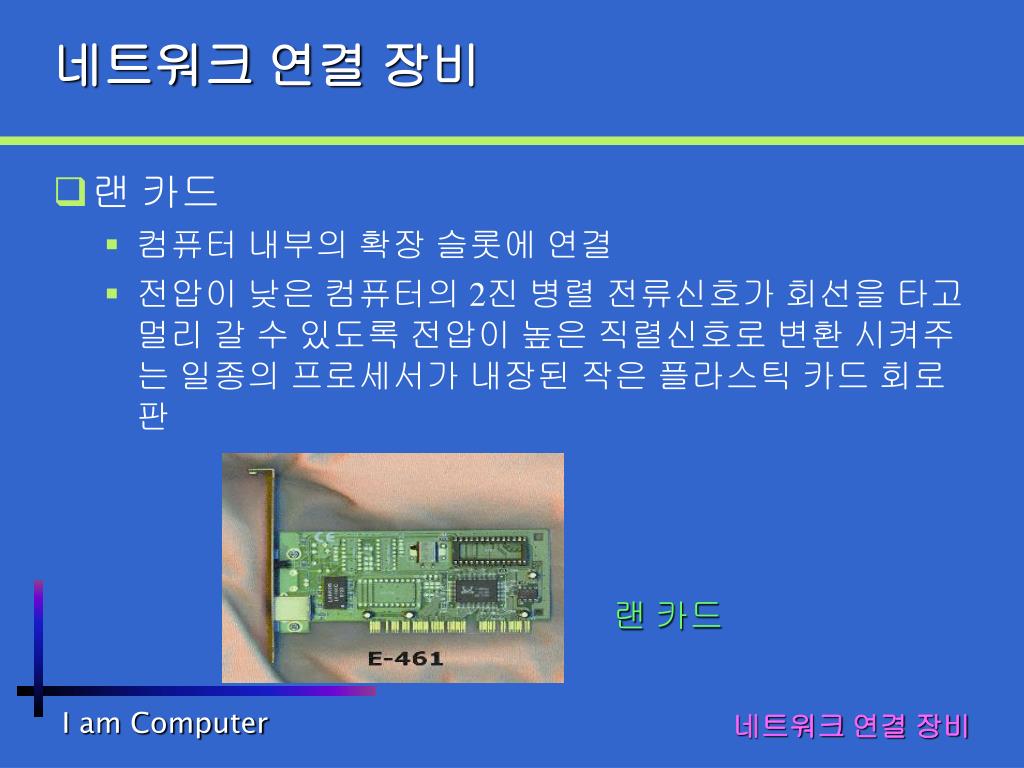 네트워크 연결 장비

❑ 랜 카드

▪ 컴퓨터 내부의 확장 슬롯에 연결

▪ 전압이 낮은 컴퓨터의 2진 병렬 전류신호가 회선을 타고 멀리 갈 수 있도록 전압이 높은 직렬신호로 변환 시켜주는 일종의 프로세서가 내장된 작은 플라스틱 카드 회로판

E-461

랜 카드

I am Computer

네트워크 연결 장비